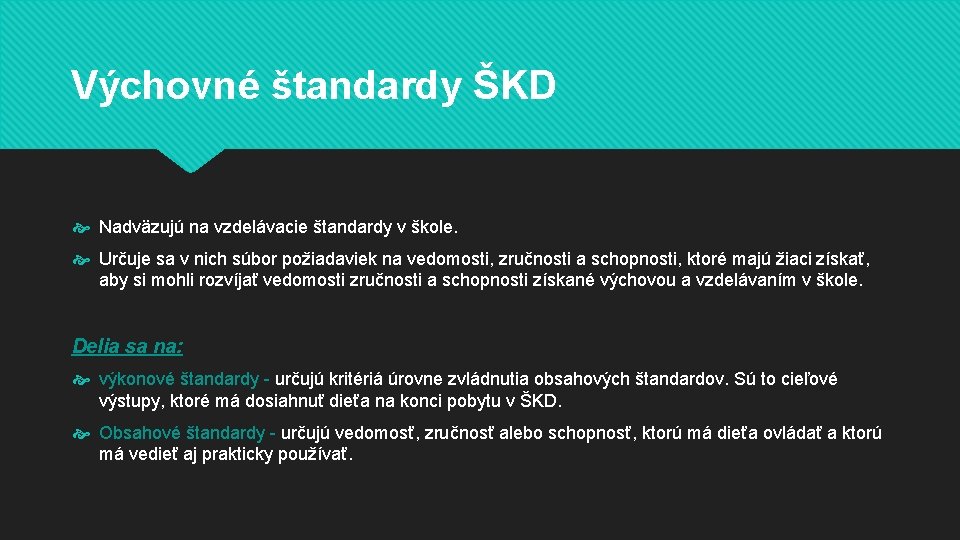 Výchovné štandardy ŠKD

Nadväzujú na vzdelávacie štandardy v škole.

Určuje sa v nich súbor požiadaviek na vedomosti, zručnosti a schopnosti, ktoré majú žiaci získať, aby si mohli rozvíjať vedomosti zručnosti a schopnosti získané výchovou a vzdelávaním v škole.

Delia sa na:

výkonové štandardy - určujú kritériá úrovne zvládnutia obsahových štandardov. Sú to cieľové výstupy, ktoré má dosiahnuť dieťa na konci pobytu v ŠKD.

Obsahové štandardy - určujú vedomosť, zručnosť alebo schopnosť, ktorú má dieťa ovládať a ktorú má vedieť aj prakticky používať.